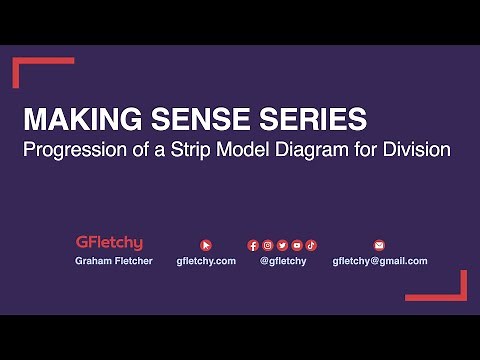 MAKING SENSE SERIES
Progression of a Strip Model Diagram for Division

GFletchy
Graham Fletcher

gfletchy.com

@gfletchy

gfletchy@gmail.com